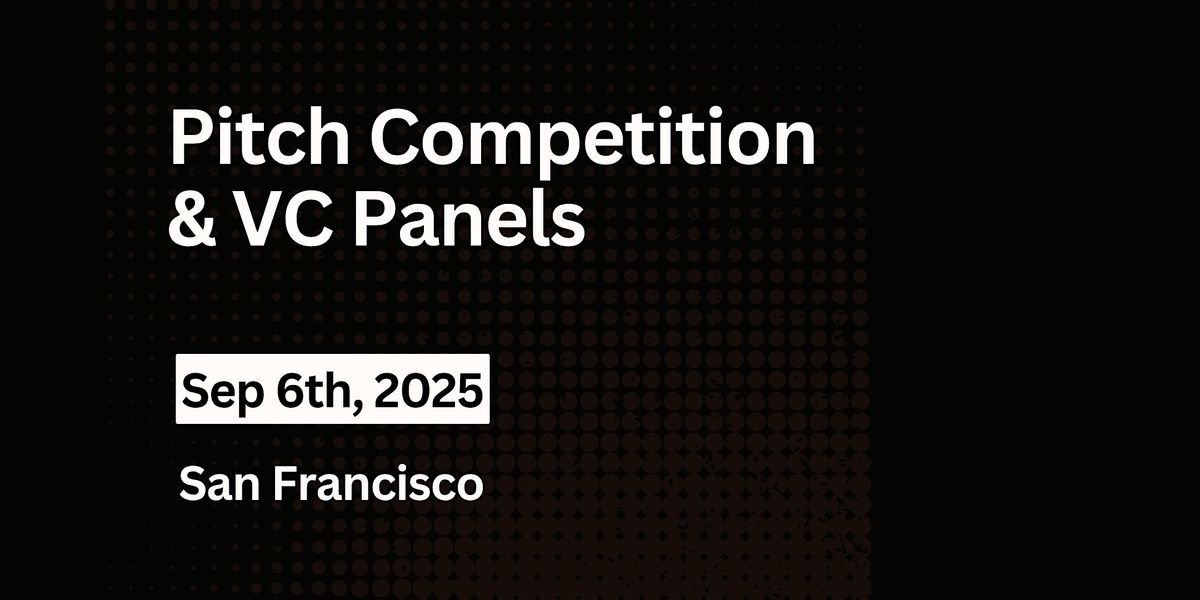 Pitch Competition & VC Panels

Sep 6th, 2025

San Francisco